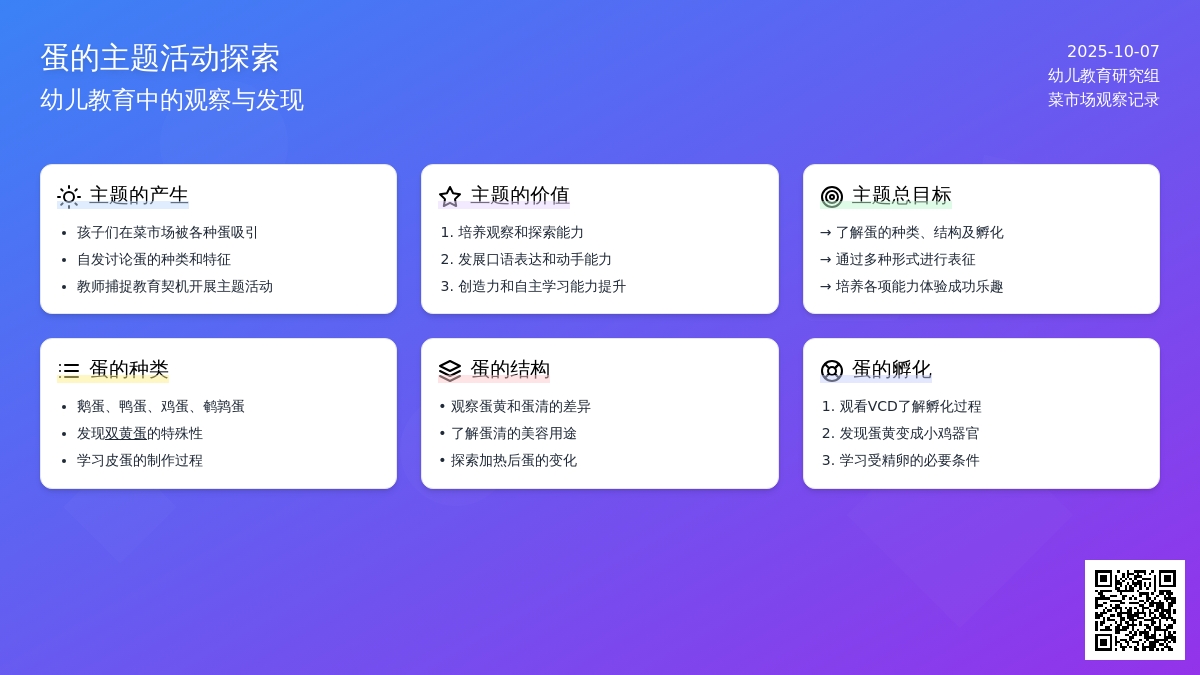 蛋的主题活动探索
幼儿教育中的观察与发现

2025-10-07
幼儿教育研究组
菜市场观察记录

主题的产生
• 孩子们在菜市场被各种蛋吸引
• 自发讨论蛋的种类和特征
• 教师捕捉教育契机开展主题活动

主题的价值
1. 培养观察和探索能力
2. 发展口语表达和动手能力
3. 创造力和自主学习能力提升

主题总目标
→ 了解蛋的种类、结构及孵化
→ 通过多种形式进行表征
→ 培养各项能力体验成功乐趣

蛋的种类
• 鹅蛋、鸭蛋、鸡蛋、鹌鹑蛋
• 发现双黄蛋的特殊性
• 学习皮蛋的制作过程

蛋的结构
• 观察蛋黄和蛋清的差异
• 了解蛋清的美容用途
• 探索加热后蛋的变化

蛋的孵化
1. 观看VCD了解孵化过程
2. 发现蛋黄变成小鸡器官
3. 学习受精卵的必要条件